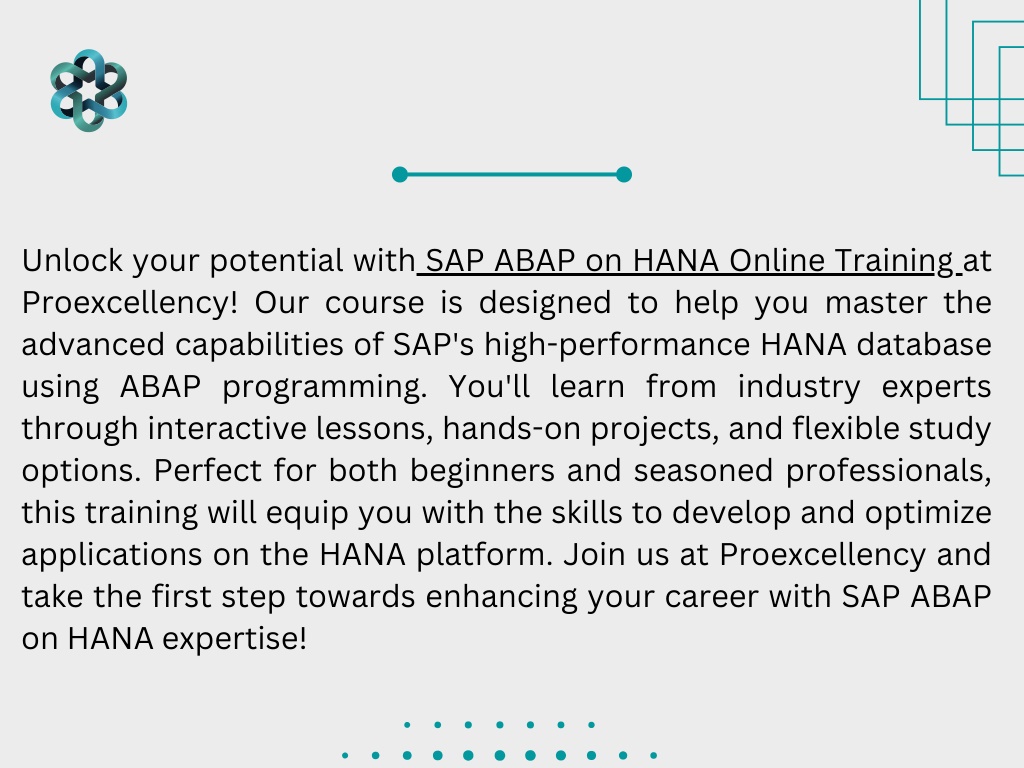 Unlock your potential with SAP ABAP on HANA Online Training at Proexcellency! Our course is designed to help you master the advanced capabilities of SAP's high-performance HANA database using ABAP programming. You'll learn from industry experts through interactive lessons, hands-on projects, and flexible study options. Perfect for both beginners and seasoned professionals, this training will equip you with the skills to develop and optimize applications on the HANA platform. Join us at Proexcellency and take the first step towards enhancing your career with SAP ABAP on HANA expertise!